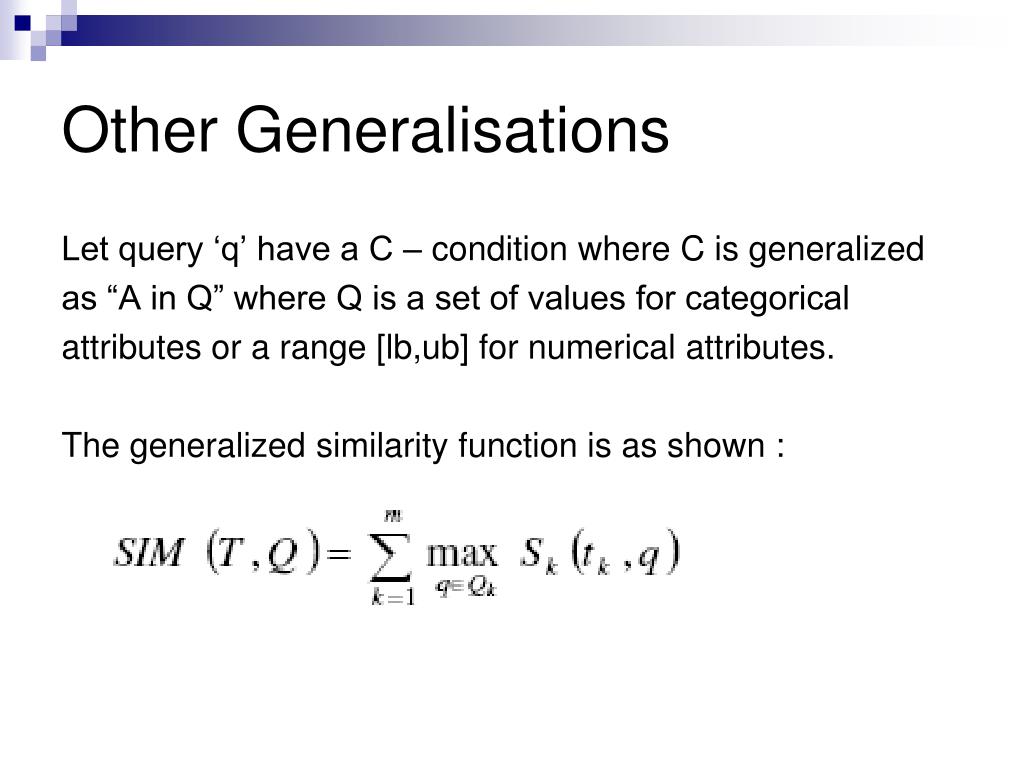 Other Generalisations

Let query ‘q’ have a C – condition where C is generalized as “A in Q” where Q is a set of values for categorical attributes or a range [lb,ub] for numerical attributes.

The generalized similarity function is as shown :

$SIM(T, Q) = \sum_{k=1}^{m} \max_{q \in Q_k} S_k(t_k, q)$